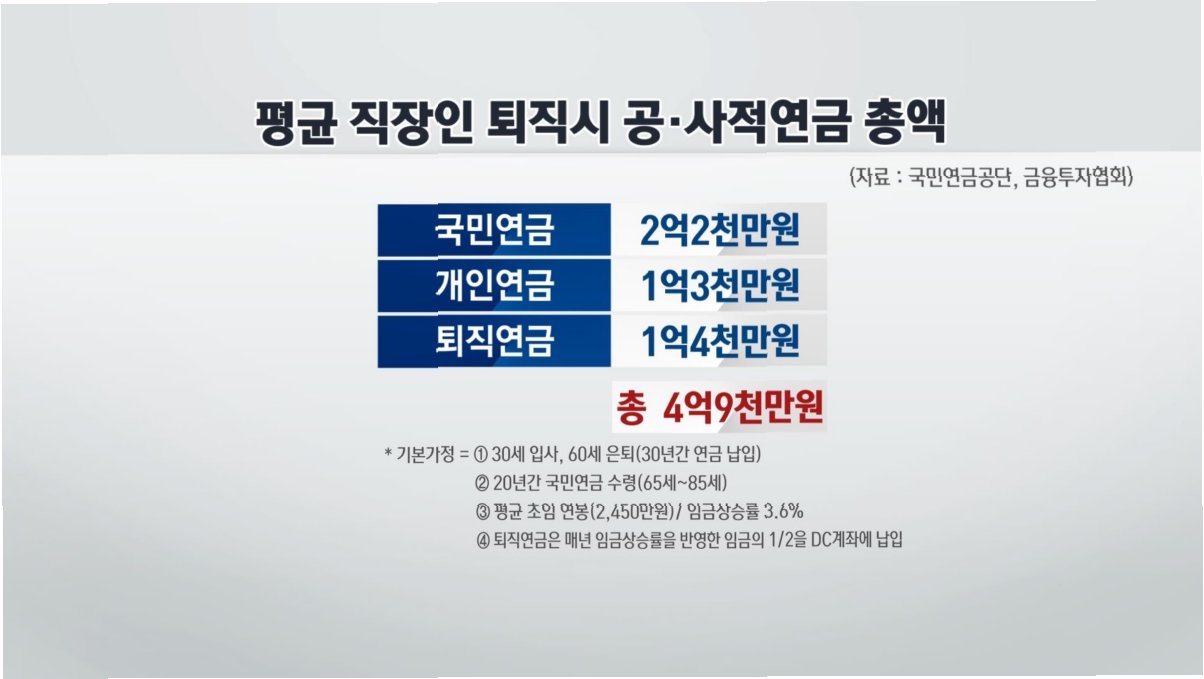 평균 직장인 퇴직시 공·사적연금 총액

(자료 : 국민연금공단, 금융투자협회)

| 국민연금 | 2억2천만원 |
|---|---|
| 개인연금 | 1억3천만원 |
| 퇴직연금 | 1억4천만원 |

총 4억9천만원

* 기본가정 = ① 30세 입사, 60세 은퇴(30년간 연금 납입)
② 20년간 국민연금 수령(65세~85세)
③ 평균 초임 연봉(2,450만원)/ 임금상승률 3.6%
④ 퇴직연금은 매년 임금상승률을 반영한 임금의 1/2을 DC계좌에 납입